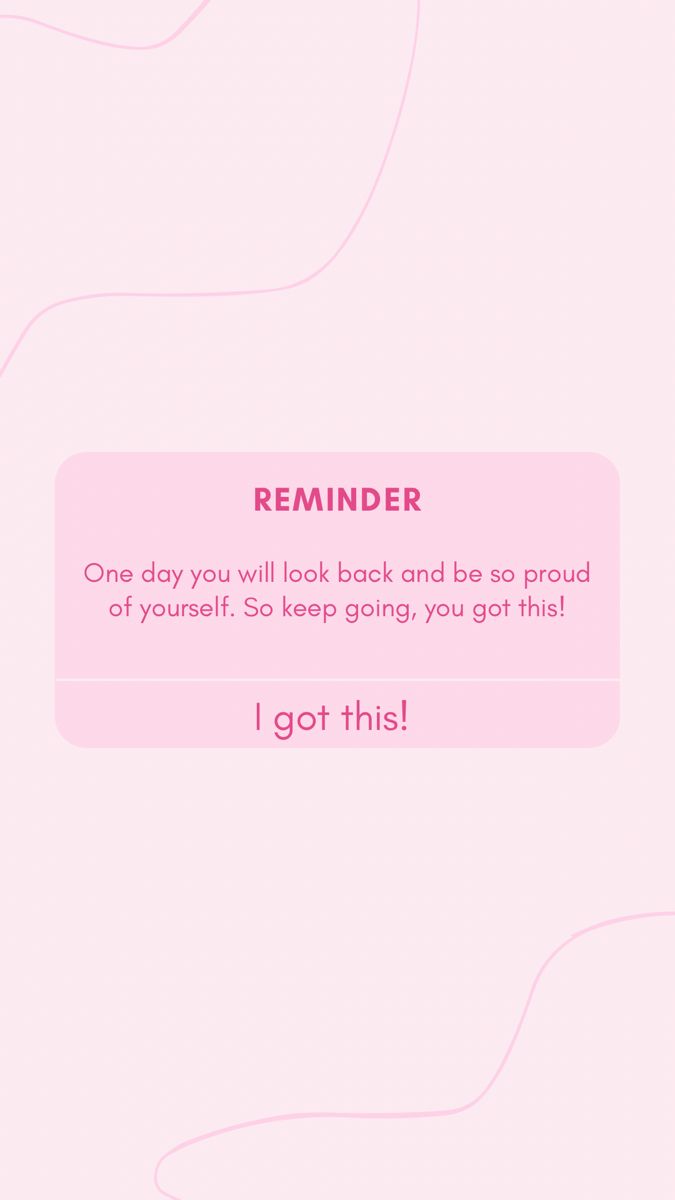 REMINDER

One day you will look back and be so proud of yourself. So keep going, you got this!

I got this!